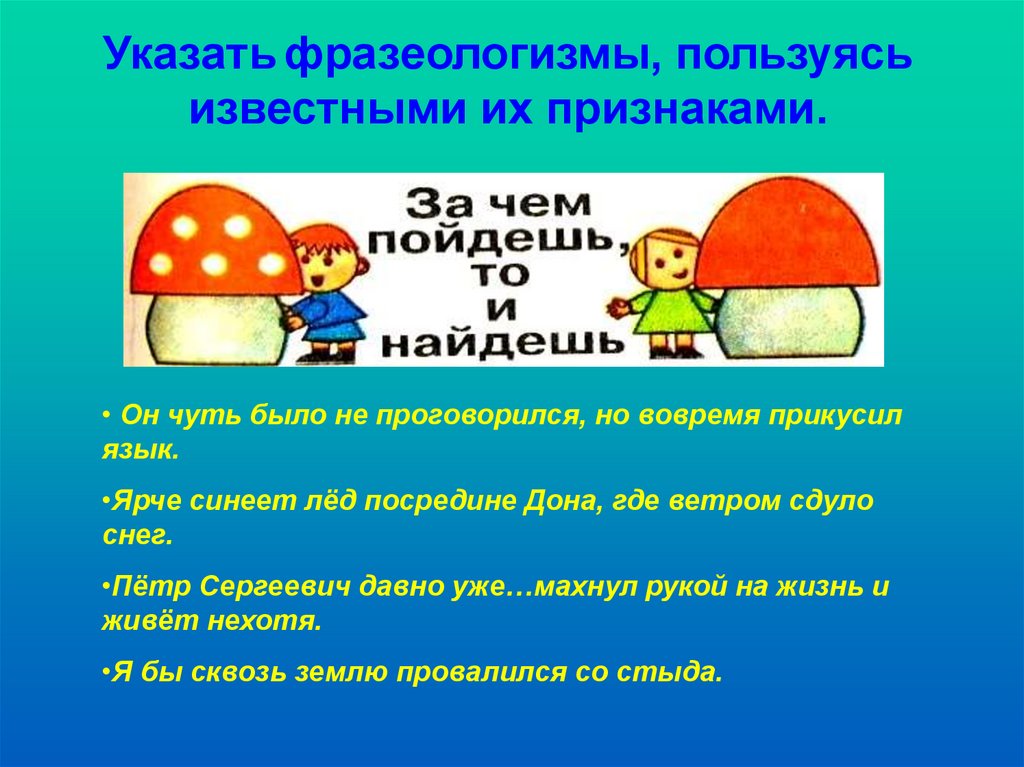 Указать фразеологизмы, пользуясь известными их признаками.

За чем пойдешь, то и найдешь

• Он чуть было не проговорился, но вовремя прикусил язык.

•Ярче синеет лёд посредине Дона, где ветром сдуло снег.

•Пётр Сергеевич давно уже…махнул рукой на жизнь и живёт нехотя.

•Я бы сквозь землю провалился со стыда.